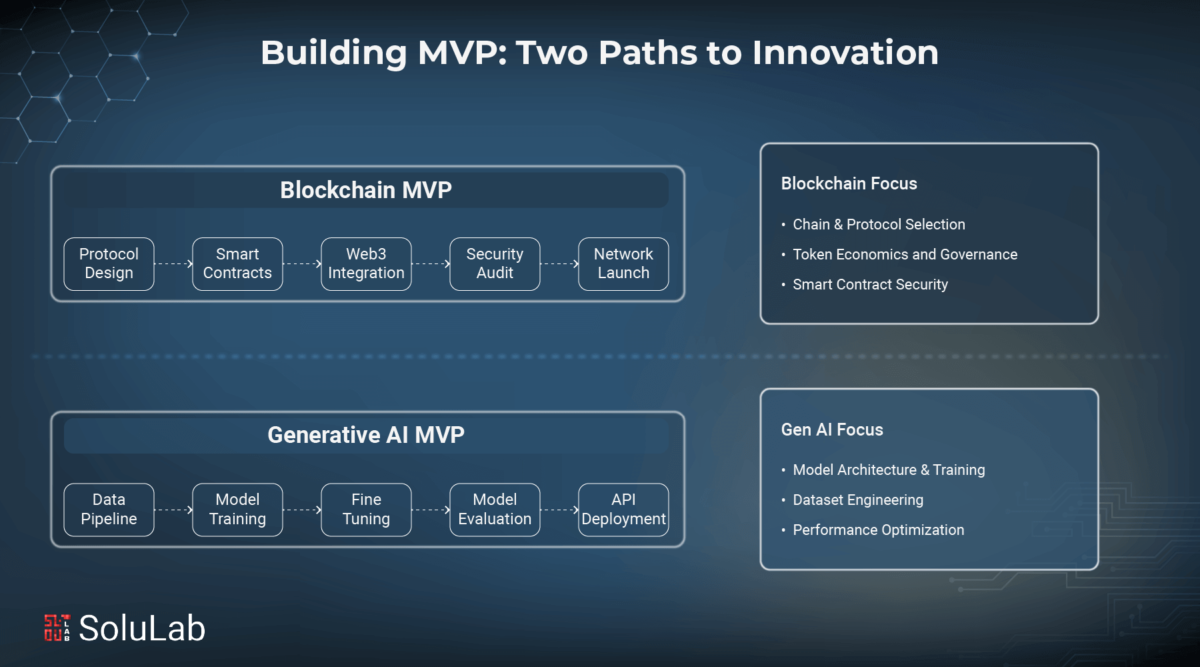 Building MVP: Two Paths to Innovation

Blockchain MVP

Protocol Design
Smart Contracts
Web3 Integration
Security Audit
Network Launch

Blockchain Focus

• Chain & Protocol Selection
• Token Economics and Governance
• Smart Contract Security

Generative AI MVP

Data Pipeline
Model Training
Fine Tuning
Model Evaluation
API Deployment

Gen AI Focus

• Model Architecture & Training
• Dataset Engineering
• Performance Optimization

SoluLab